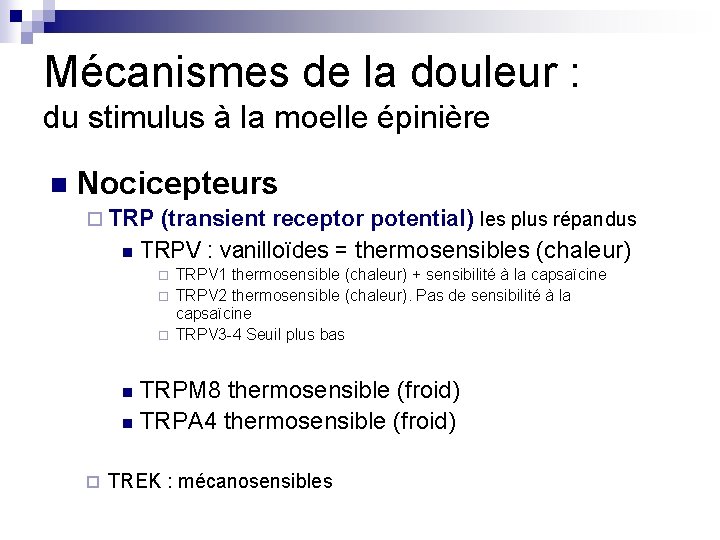 Mécanismes de la douleur :
du stimulus à la moelle épinière

• Nocicepteurs
☐ TRP (transient receptor potential) les plus répandus
• TRPV : vanilloïdes = thermosensibles (chaleur)
☐ TRPV1 thermosensible (chaleur) + sensibilité à la capsaïcine
☐ TRPV2 thermosensible (chaleur). Pas de sensibilité à la capsaïcine
☐ TRPV3-4 Seuil plus bas

• TRPM8 thermosensible (froid)
• TRPA4 thermosensible (froid)

☐ TREK : mécanosensibles